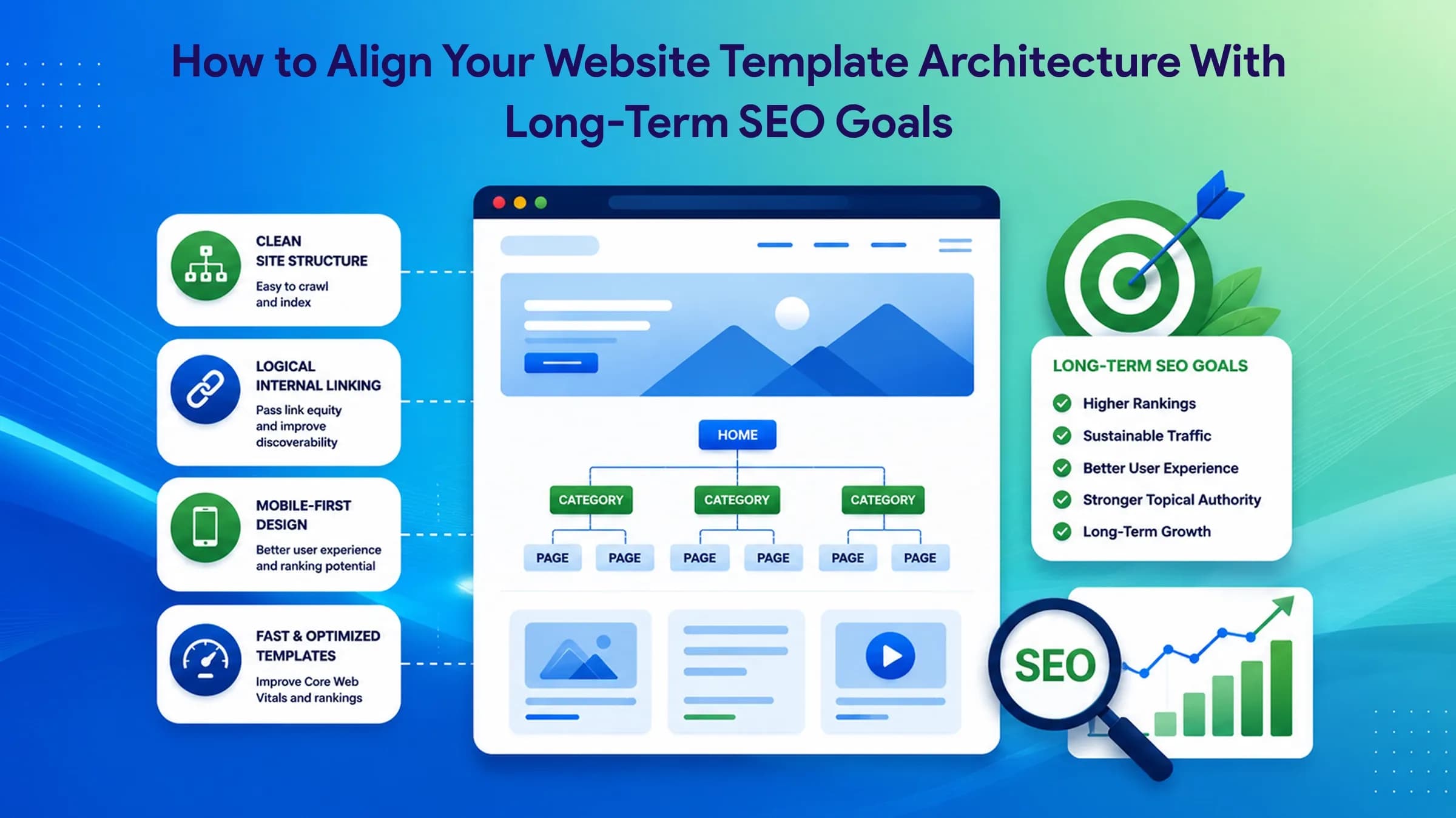 How to Align Your Website Template Architecture With Long-Term SEO Goals

CLEAN SITE STRUCTURE
Easy to crawl and index

LOGICAL INTERNAL LINKING
Pass link equity and improve discoverability

MOBILE-FIRST DESIGN
Better user experience and ranking potential

FAST & OPTIMIZED TEMPLATES
Improve Core Web Vitals and rankings

HOME
CATEGORY
CATEGORY
CATEGORY
PAGE
PAGE
PAGE
PAGE
PAGE
PAGE

LONG-TERM SEO GOALS
Higher Rankings
Sustainable Traffic
Better User Experience
Stronger Topical Authority
Long-Term Growth

SEO